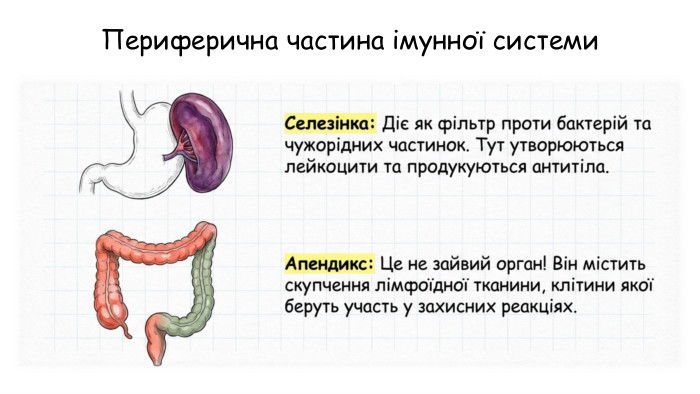 Периферична частина імунної системи

Селезінка: Діє як фільтр проти бактерій та чужорідних частинок. Тут утворюються лейкоцити та продукуються антитіла.

Апендикс: Це не зайвий орган! Він містить скупчення лімфоїдної тканини, клітини якої беруть участь у захисних реакціях.